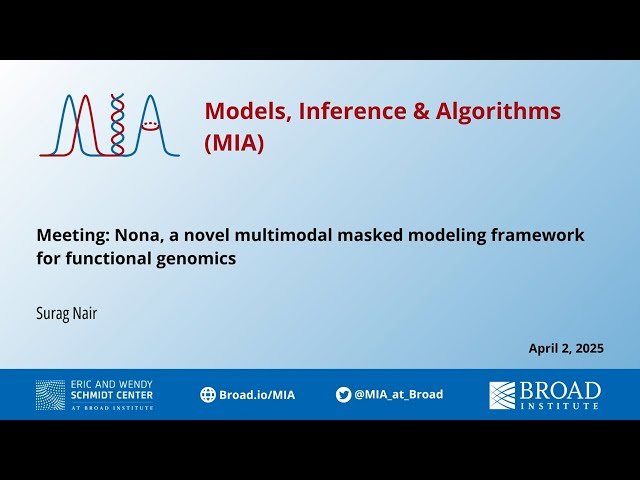 MIA

Models, Inference & Algorithms (MIA)

Meeting: Nona, a novel multimodal masked modeling framework for functional genomics

Surag Nair

April 2, 2025

ERIC AND WENDY SCHMIDT CENTER AT BROAD INSTITUTE

Broad.io/MIA

@MIA_at_Broad

BROAD INSTITUTE